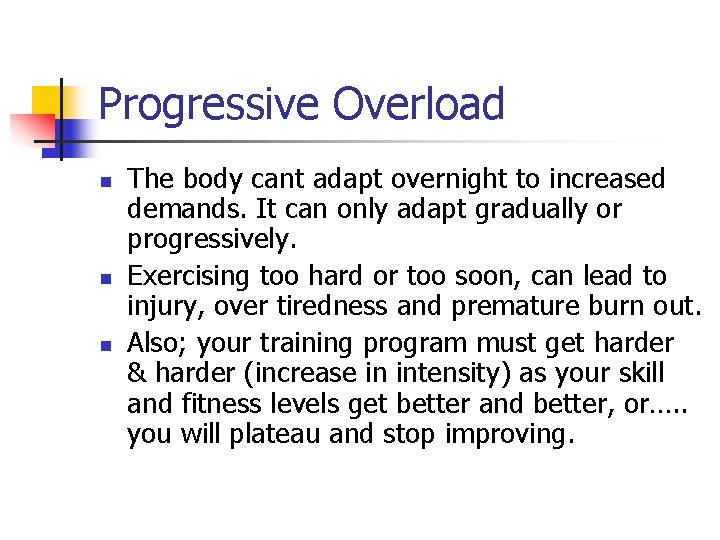 Progressive Overload

- The body cant adapt overnight to increased demands. It can only adapt gradually or progressively.
- Exercising too hard or too soon, can lead to injury, over tiredness and premature burn out.
- Also; your training program must get harder & harder (increase in intensity) as your skill and fitness levels get better and better, or….. you will plateau and stop improving.